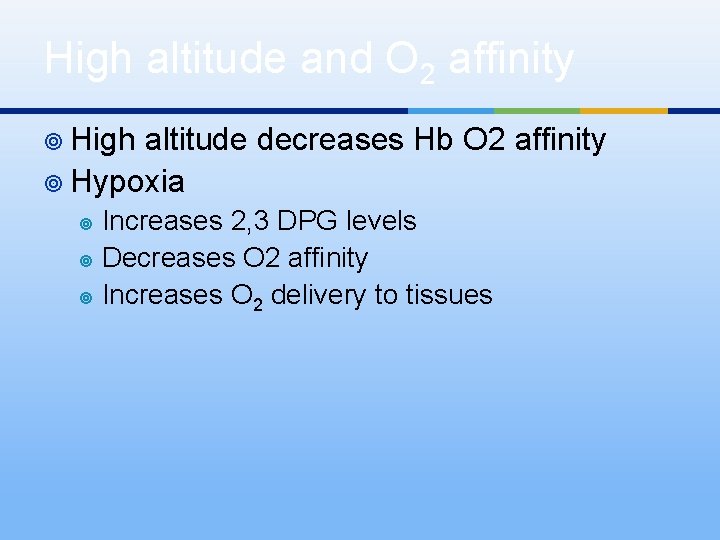 High altitude and $O_2$ affinity

High altitude decreases Hb O2 affinity

Hypoxia

Increases 2,3 DPG levels

Decreases O2 affinity

Increases $O_2$ delivery to tissues